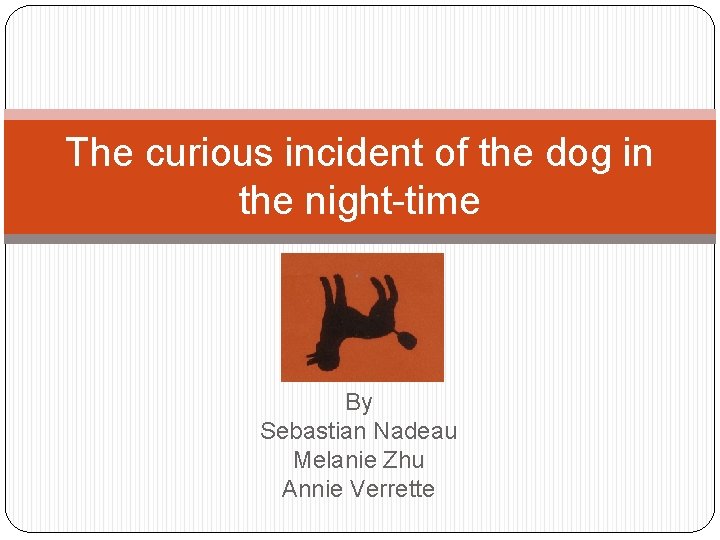 The curious incident of the dog in the night-time

By
Sebastian Nadeau
Melanie Zhu
Annie Verrette